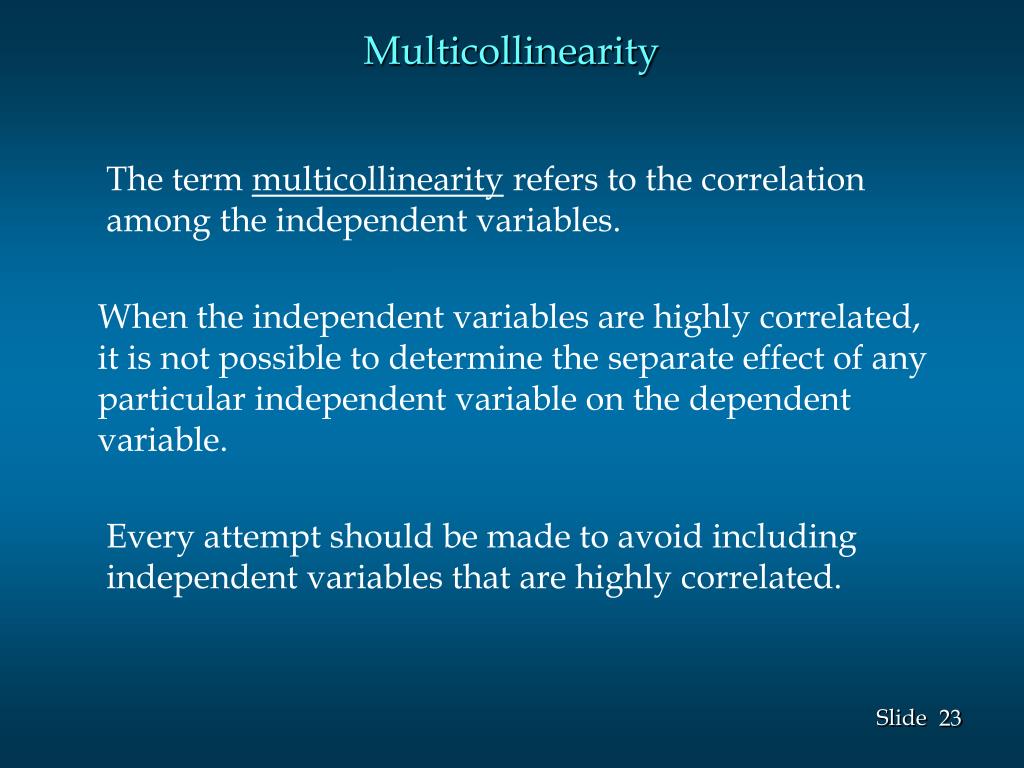 Multicollinearity

The term multicollinearity refers to the correlation among the independent variables.

When the independent variables are highly correlated, it is not possible to determine the separate effect of any particular independent variable on the dependent variable.

Every attempt should be made to avoid including independent variables that are highly correlated.

Slide 23